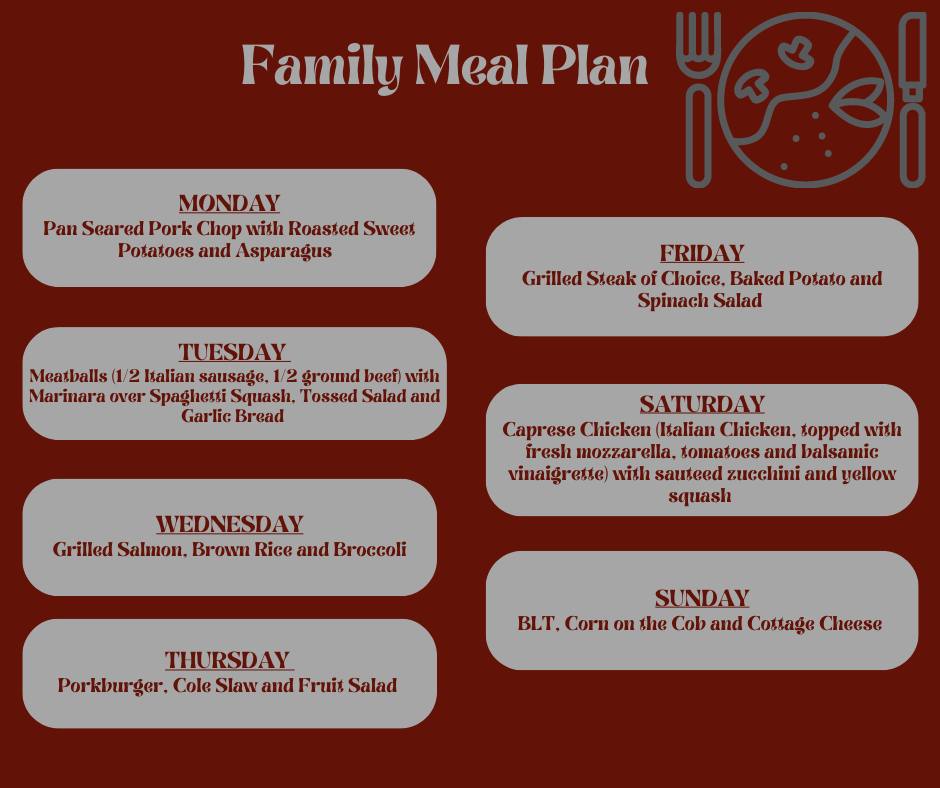 Family Meal Plan

MONDAY
Pan Seared Pork Chop with Roasted Sweet Potatoes and Asparagus

TUESDAY
Meatballs (1/2 Italian sausage, 1/2 ground beef) with Marinara over Spaghetti Squash, Tossed Salad and Garlic Bread

WEDNESDAY
Grilled Salmon, Brown Rice and Broccoli

THURSDAY
Porkburger, Cole Slaw and Fruit Salad

FRIDAY
Grilled Steak of Choice, Baked Potato and Spinach Salad

SATURDAY
Caprese Chicken (Italian Chicken, topped with fresh mozzarella, tomatoes and balsamic vinaigrette) with sauteed zucchini and yellow squash

SUNDAY
BLT, Corn on the Cob and Cottage Cheese